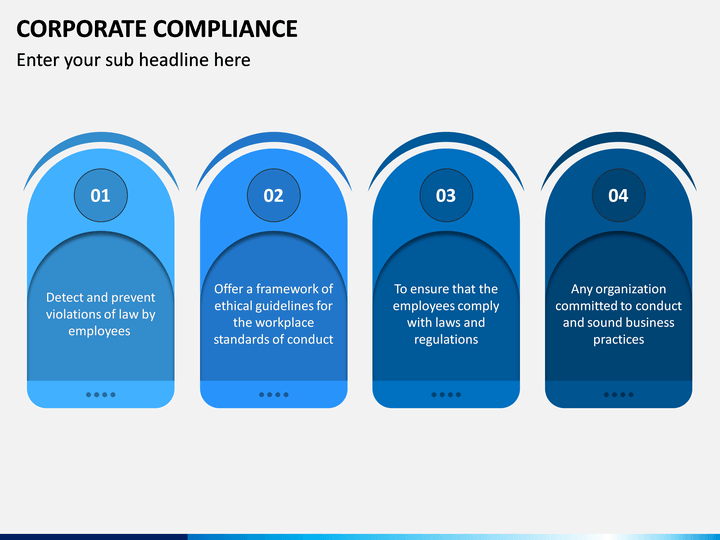 CORPORATE COMPLIANCE

Enter your sub headline here

01

Detect and prevent violations of law by employees

02

Offer a framework of ethical guidelines for the workplace standards of conduct

03

To ensure that the employees comply with laws and regulations

04

Any organization committed to conduct and sound business practices